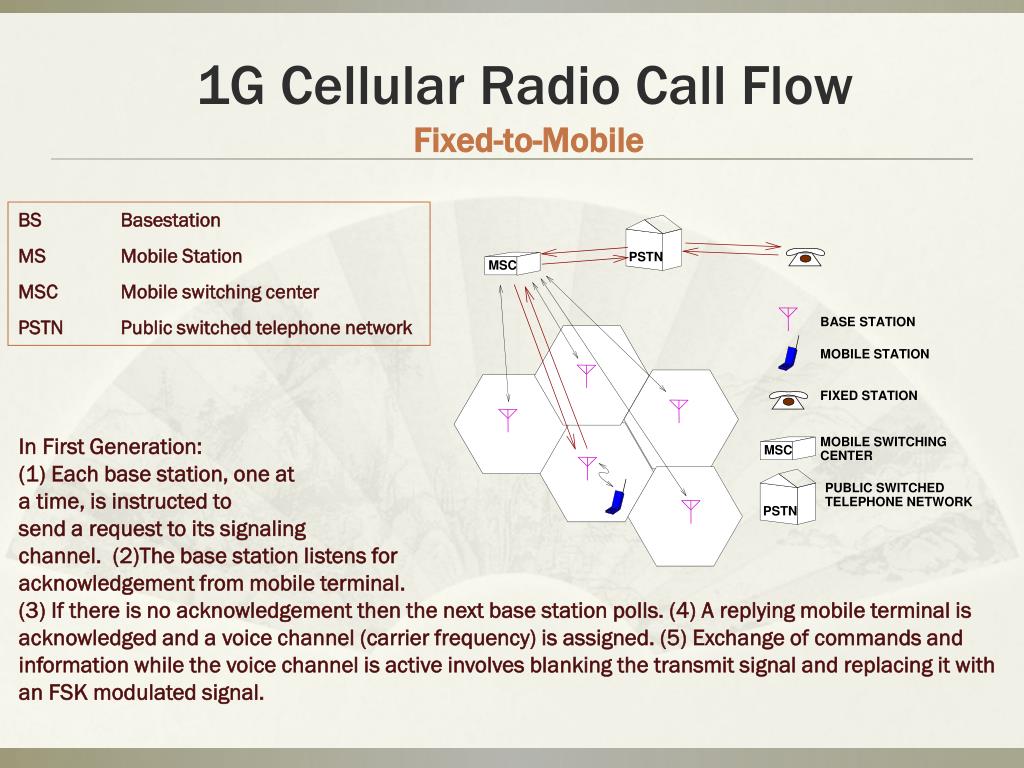 1G Cellular Radio Call Flow
Fixed-to-Mobile

| BS | Basestation |
|---|---|
| MS | Mobile Station |
| MSC | Mobile switching center |
| PSTN | Public switched telephone network |

MSC
PSTN

BASE STATION
MOBILE STATION
FIXED STATION
MSC MOBILE SWITCHING CENTER
PSTN PUBLIC SWITCHED TELEPHONE NETWORK

In First Generation:
(1) Each base station, one at a time, is instructed to send a request to its signaling channel. (2)The base station listens for acknowledgement from mobile terminal.
(3) If there is no acknowledgement then the next base station polls. (4) A replying mobile terminal is acknowledged and a voice channel (carrier frequency) is assigned. (5) Exchange of commands and information while the voice channel is active involves blanking the transmit signal and replacing it with an FSK modulated signal.